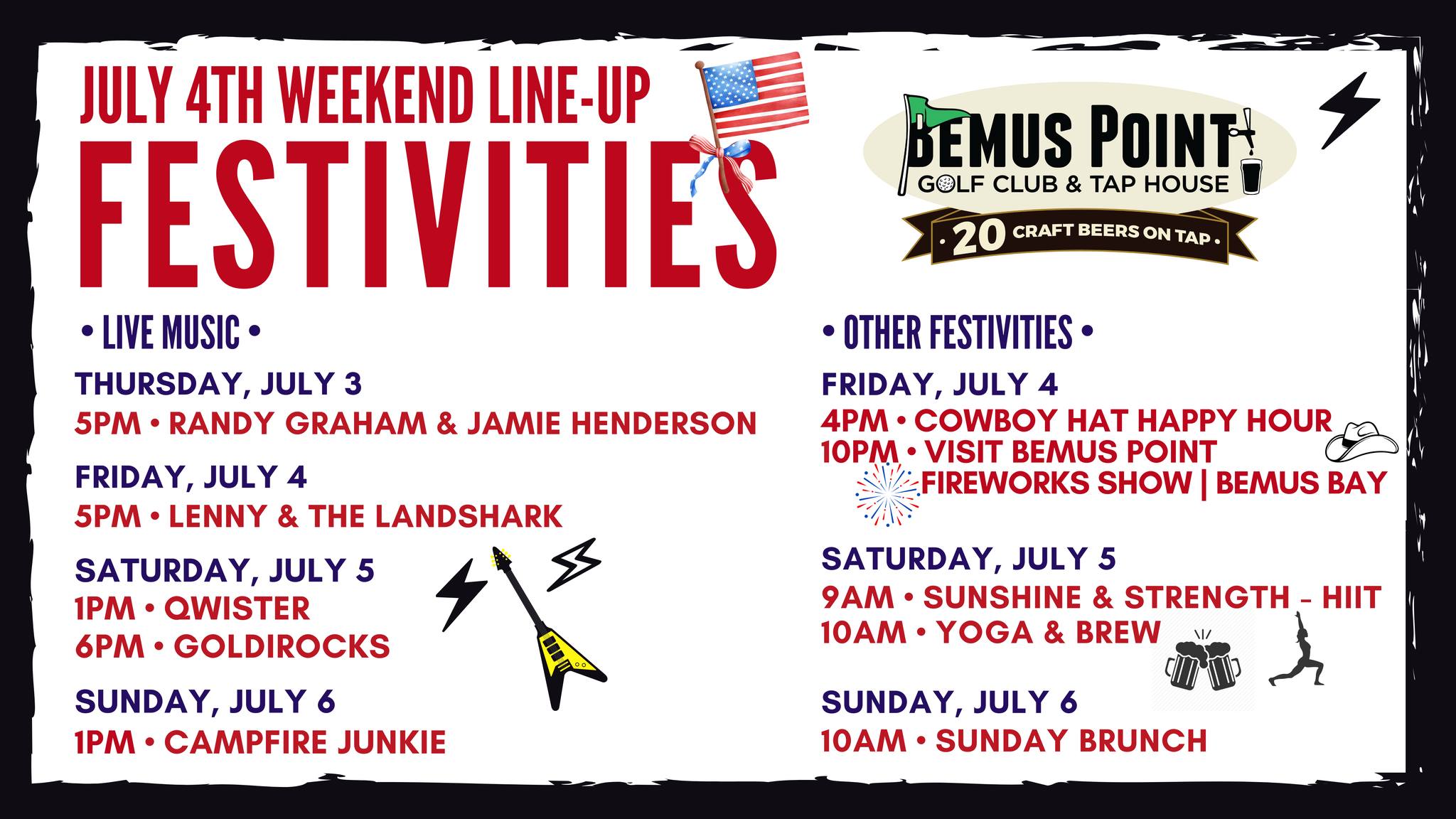 JULY 4TH WEEKEND LINE-UP
FESTIVITIES

BEMUS POINT
GOLF CLUB & TAP HOUSE
· 20 CRAFT BEERS ON TAP ·

• LIVE MUSIC •

THURSDAY, JULY 3
5PM • RANDY GRAHAM & JAMIE HENDERSON

FRIDAY, JULY 4
5PM • LENNY & THE LANDSHARK

SATURDAY, JULY 5
1PM • QWISTER
6PM • GOLDIROCKS

SUNDAY, JULY 6
1PM • CAMPFIRE JUNKIE

• OTHER FESTIVITIES •

FRIDAY, JULY 4
4PM • COWBOY HAT HAPPY HOUR
10PM • VISIT BEMUS POINT FIREWORKS SHOW | BEMUS BAY

SATURDAY, JULY 5
9AM • SUNSHINE & STRENGTH - HIIT
10AM • YOGA & BREW

SUNDAY, JULY 6
10AM • SUNDAY BRUNCH